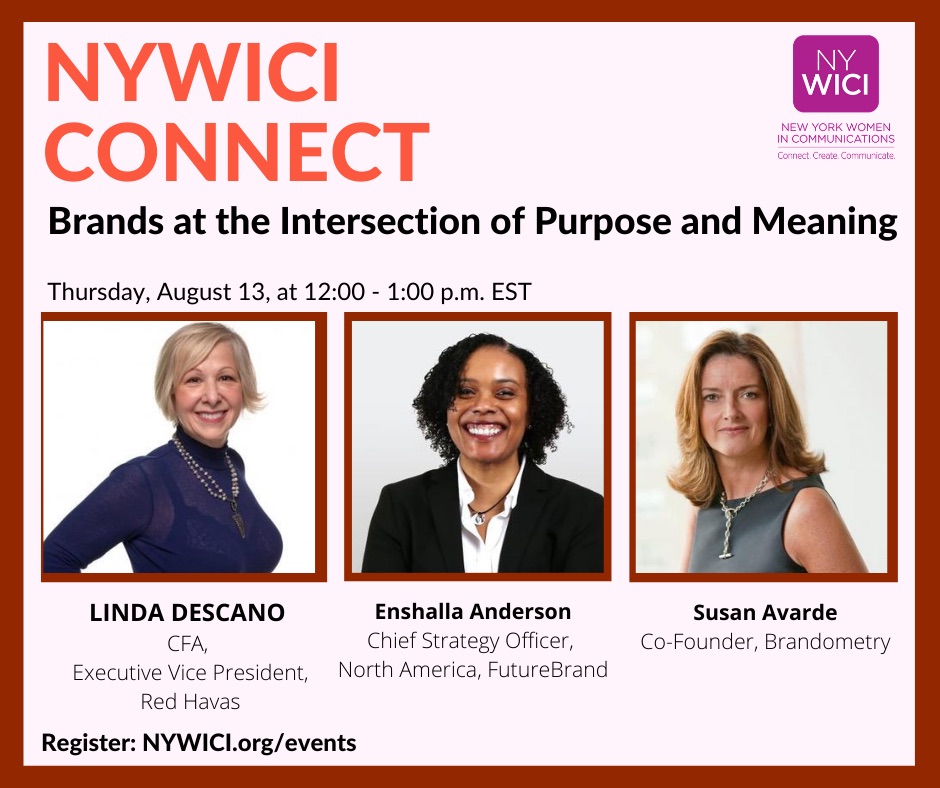 NYWICI CONNECT

NY WICI

NEW YORK WOMEN IN COMMUNICATIONS

Connect. Create. Communicate.

Brands at the Intersection of Purpose and Meaning

Thursday, August 13, at 12:00 - 1:00 p.m. EST

LINDA DESCANO
CFA,
Executive Vice President,
Red Havas

Enshalla Anderson
Chief Strategy Officer,
North America, FutureBrand

Susan Avarde
Co-Founder, Brandometry

Register: NYWICI.org/events